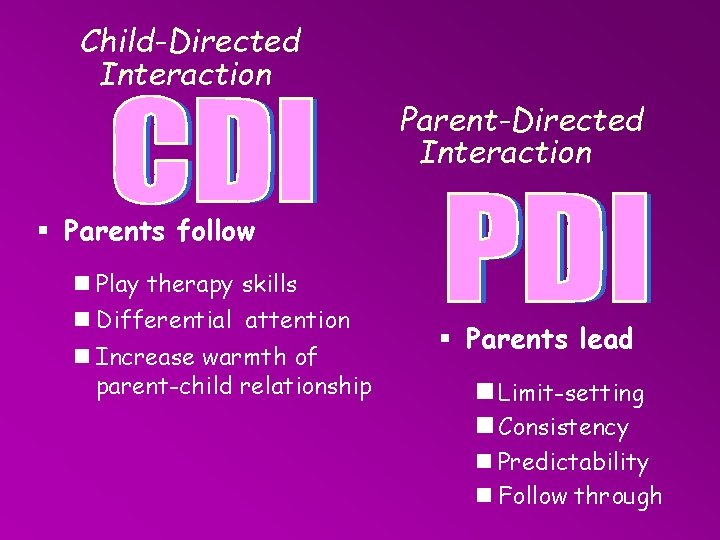 Child-Directed Interaction

CDI

▪ Parents follow

■ Play therapy skills
■ Differential attention
■ Increase warmth of parent-child relationship

Parent-Directed Interaction

PDI

▪ Parents lead

■ Limit-setting
■ Consistency
■ Predictability
■ Follow through